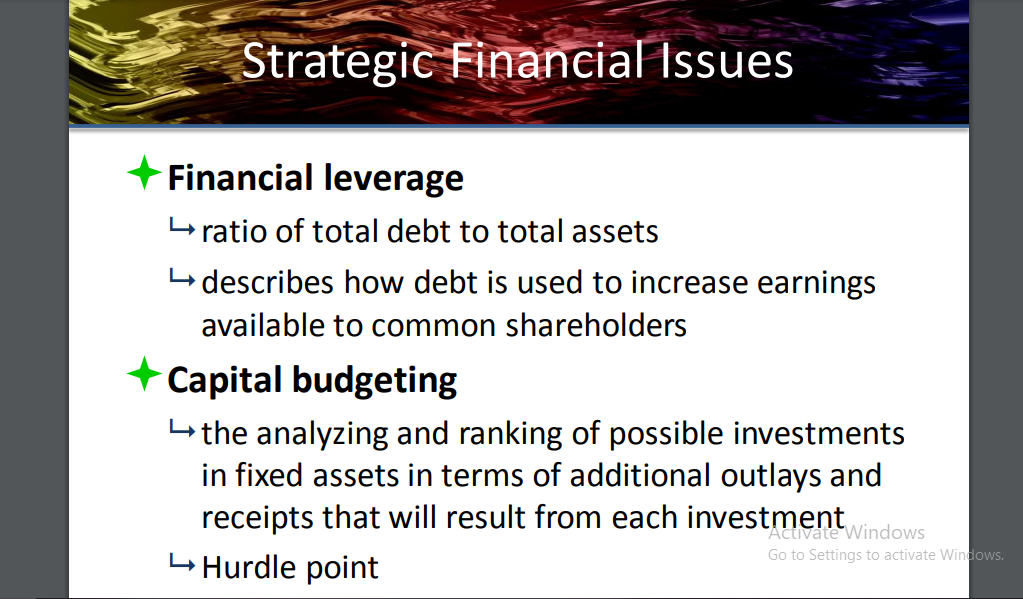 Strategic Financial Issues

Financial leverage

ratio of total debt to total assets

describes how debt is used to increase earnings available to common shareholders

Capital budgeting

the analyzing and ranking of possible investments in fixed assets in terms of additional outlays and receipts that will result from each investment

Hurdle point

Activate Windows
Go to Settings to activate Windows.